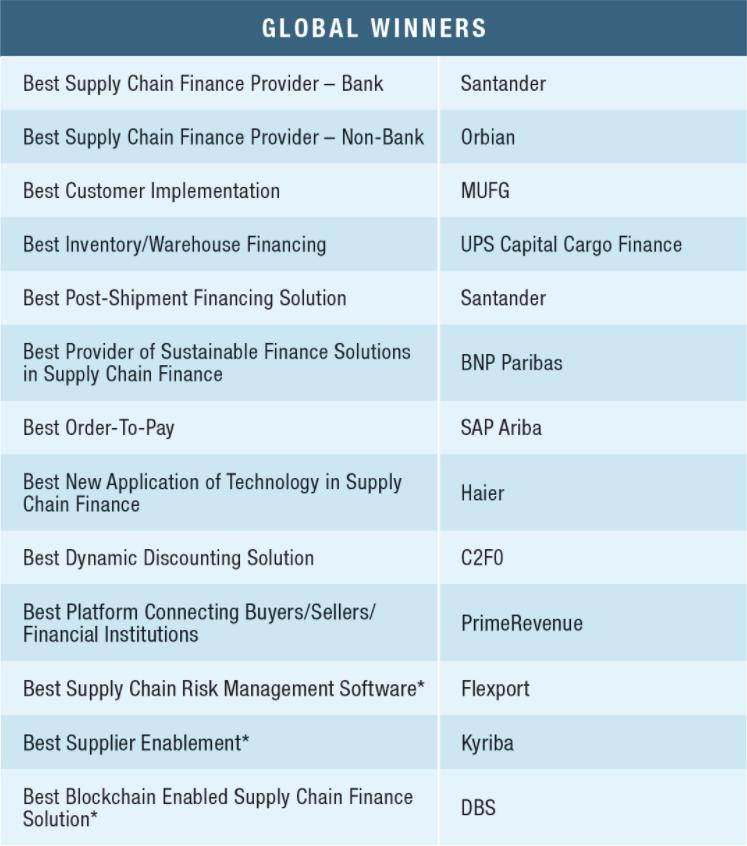 | GLOBAL WINNERS | |
|---|---|
| Best Supply Chain Finance Provider – Bank | Santander |
| Best Supply Chain Finance Provider – Non-Bank | Orbian |
| Best Customer Implementation | MUFG |
| Best Inventory/Warehouse Financing | UPS Capital Cargo Finance |
| Best Post-Shipment Financing Solution | Santander |
| Best Provider of Sustainable Finance Solutions in Supply Chain Finance | BNP Paribas |
| Best Order-To-Pay | SAP Ariba |
| Best New Application of Technology in Supply Chain Finance | Haier |
| Best Dynamic Discounting Solution | C2FO |
| Best Platform Connecting Buyers/Sellers/ Financial Institutions | PrimeRevenue |
| Best Supply Chain Risk Management Software* | Flexport |
| Best Supplier Enablement* | Kyriba |
| Best Blockchain Enabled Supply Chain Finance Solution* | DBS |